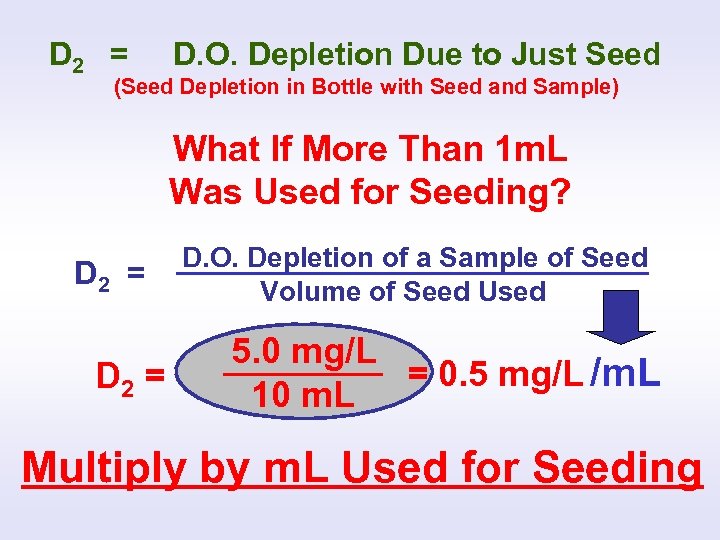 $D_2$ = D.O. Depletion Due to Just Seed
(Seed Depletion in Bottle with Seed and Sample)

What If More Than 1mL Was Used for Seeding?

$D_2 = \frac{\text{D.O. Depletion of a Sample of Seed}}{\text{Volume of Seed Used}}$

$D_2 = \frac{5.0 \text{ mg/L}}{10 \text{ mL}} = 0.5 \text{ mg/L /mL}$

Multiply by mL Used for Seeding